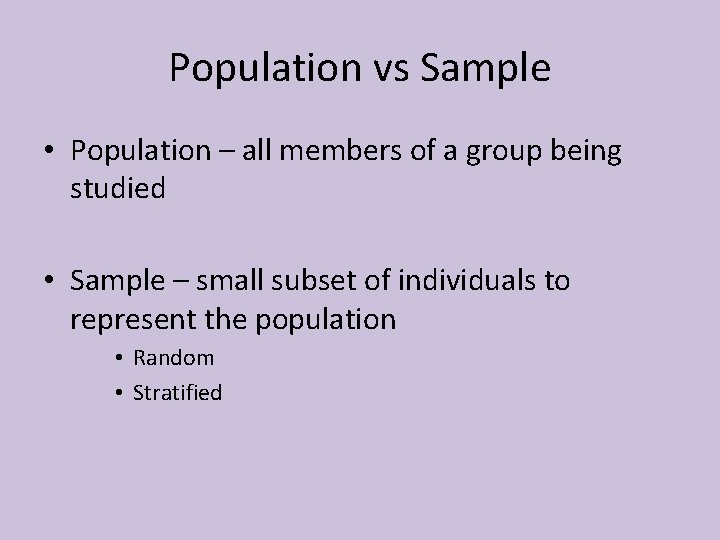 Population vs Sample

• Population – all members of a group being studied

• Sample – small subset of individuals to represent the population
  • Random
  • Stratified